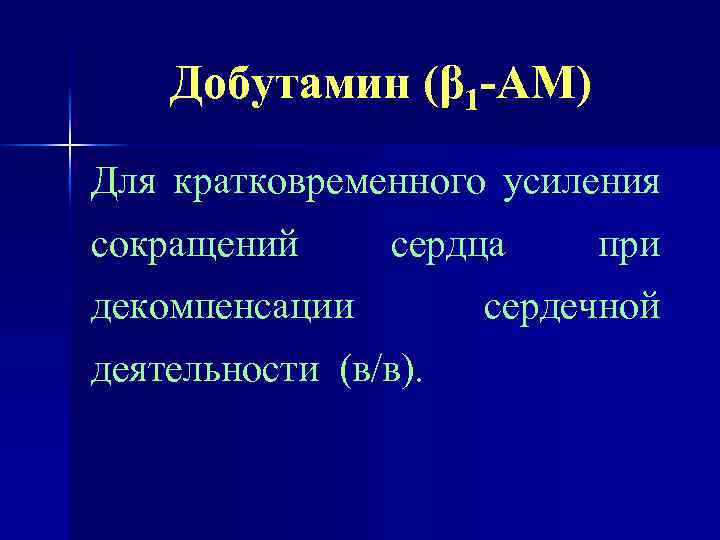 Добутамин ($\beta_1$-АМ)

Для кратковременного усиления сокращений сердца при декомпенсации сердечной деятельности (в/в).